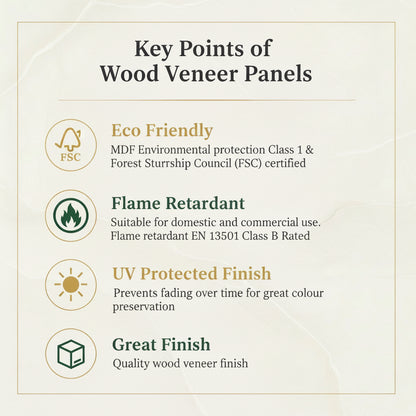 Key Points of Wood Veneer Panels

FSC

Eco Friendly
MDF Environmental protection Class 1 & Forest Sturrship Council (FSC) certified

Flame Retardant
Suitable for domestic and commercial use. Flame retardant EN 13501 Class B Rated

UV Protected Finish
Prevents fading over time for great colour preservation

Great Finish
Quality wood veneer finish